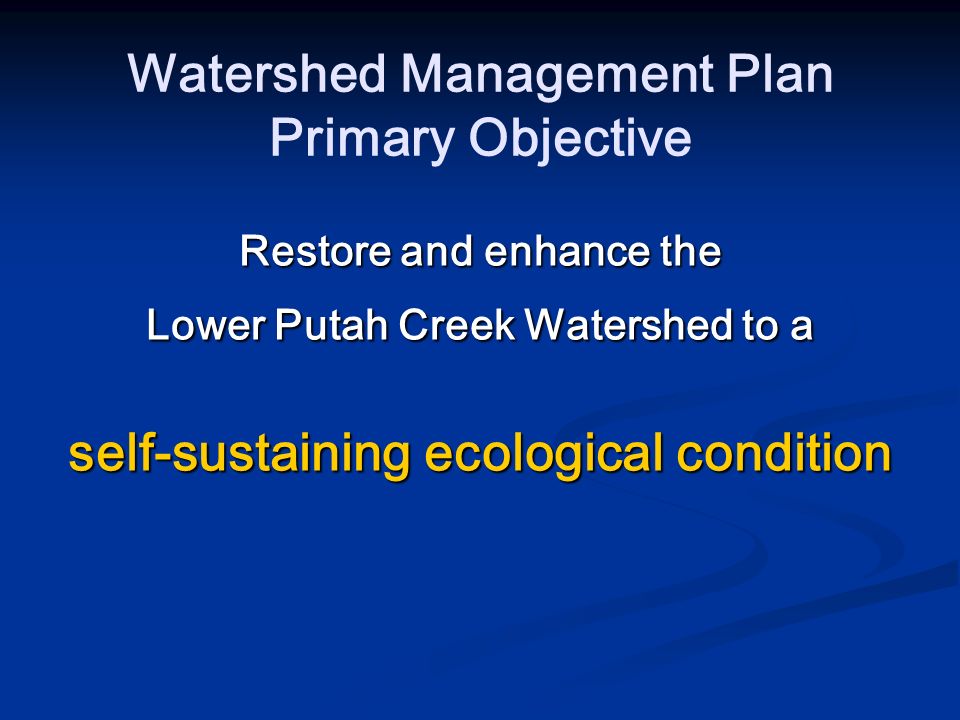 Watershed Management Plan
Primary Objective

Restore and enhance the
Lower Putah Creek Watershed to a

self-sustaining ecological condition